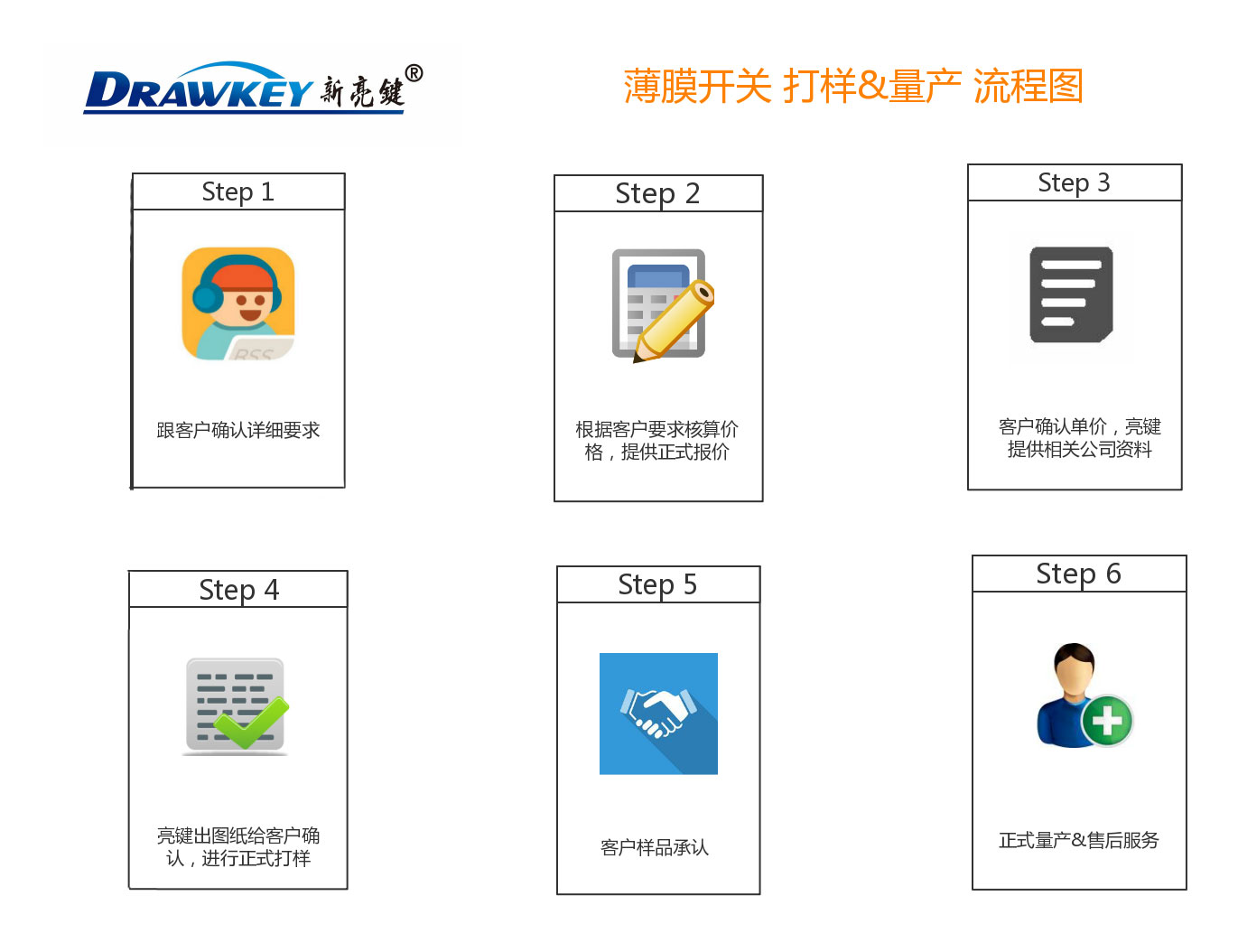 DRAWKEY 新亮键®

薄膜开关 打样&量产 流程图

Step 1

RSS

跟客户确认详细要求

Step 2

根据客户要求核算价格，提供正式报价

Step 3

客户确认单价，亮键提供相关公司资料

Step 4

亮键出图纸给客户确认，进行正式打样

Step 5

客户样品承认

Step 6

正式量产&售后服务